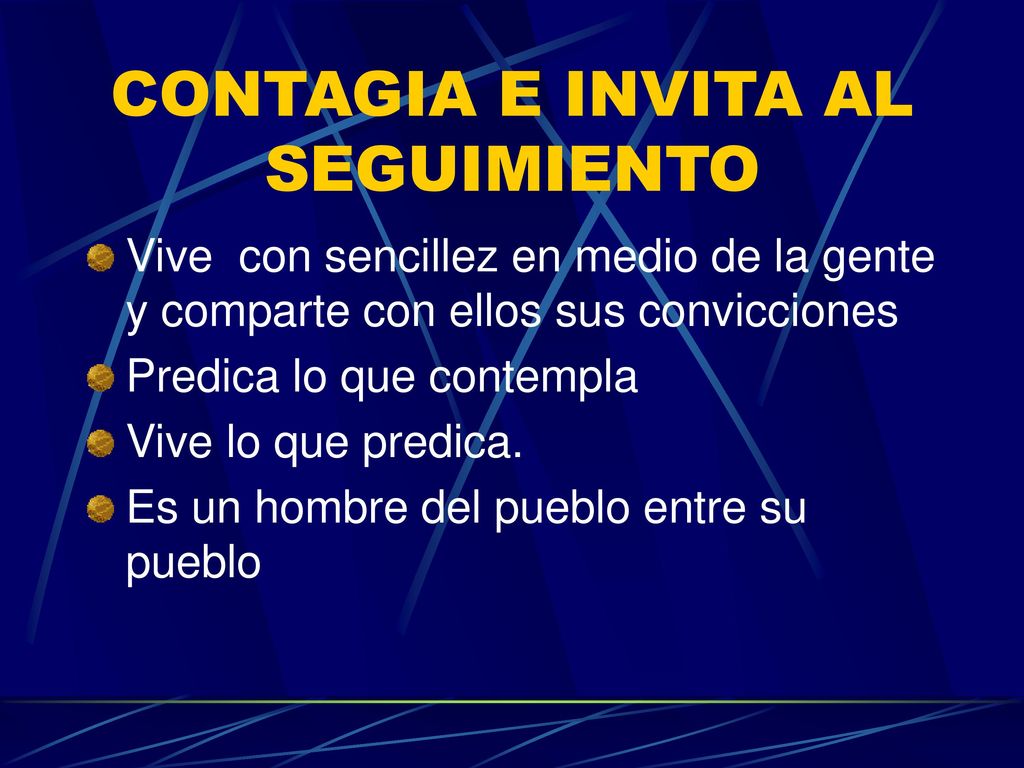 CONTAGIA E INVITA AL SEGUIMIENTO

Vive con sencillez en medio de la gente y comparte con ellos sus convicciones

Predica lo que contempla

Vive lo que predica.

Es un hombre del pueblo entre su pueblo